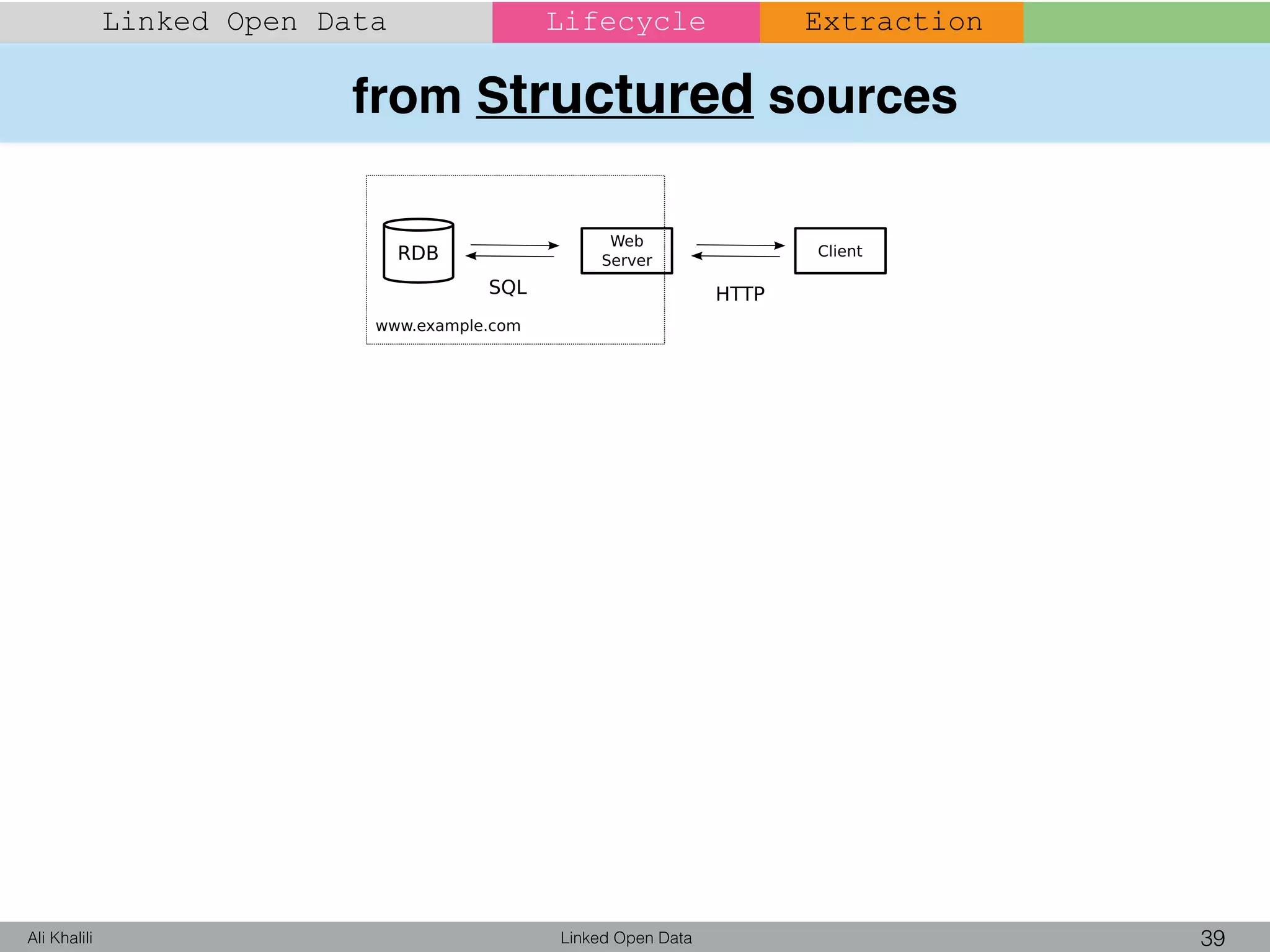 Linked Open Data Lifecycle Extraction

from Structured sources

RDB

SQL

Web Server

HTTP

Client

www.example.com

Ali Khalili Linked Open Data 39